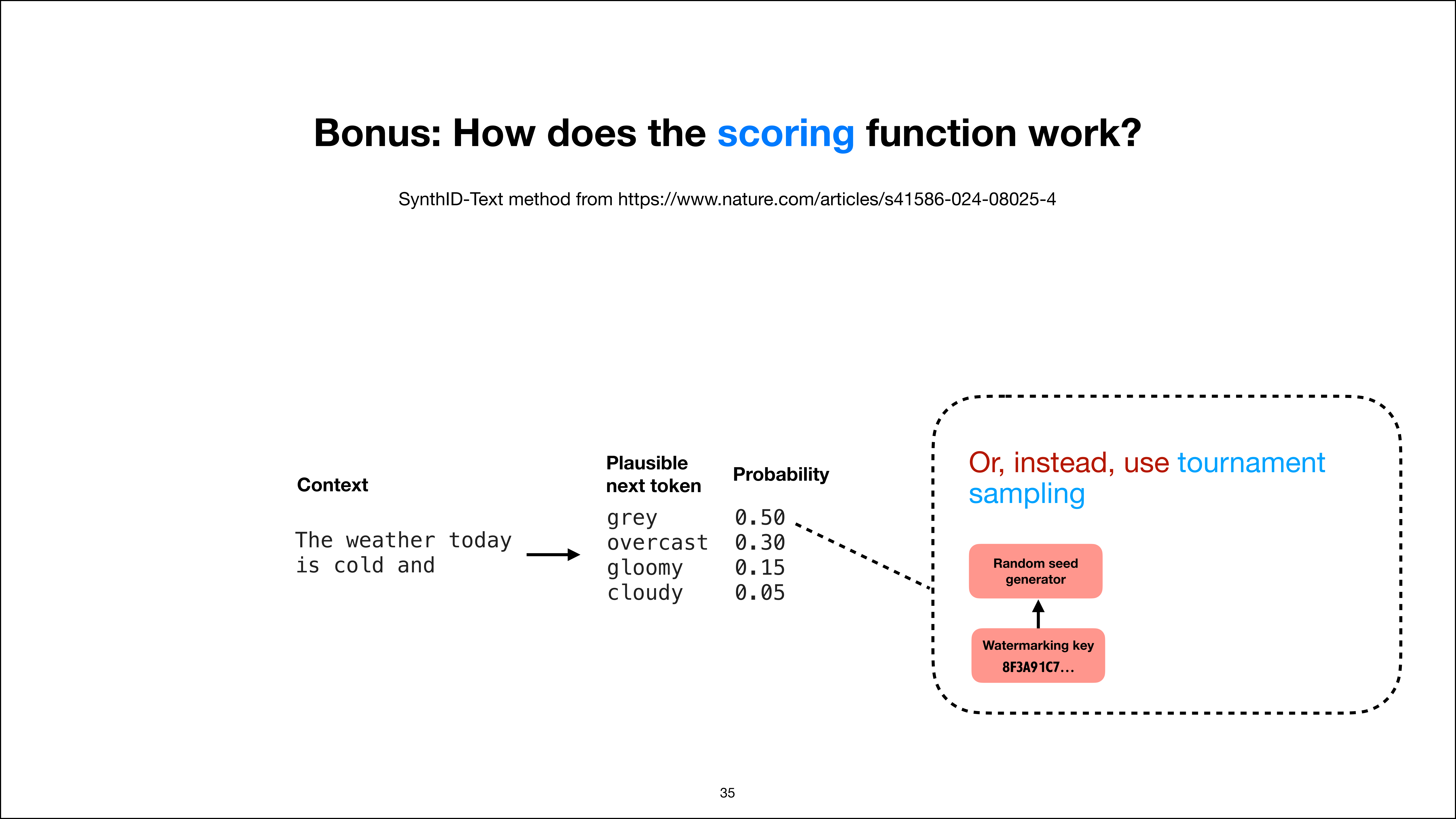 Bonus: How does the scoring function work?

SynthID-Text method from https://www.nature.com/articles/s41586-024-08025-4

Context

The weather today is cold and

| Plausible next token | Probability |
|---|---|
| grey | 0.50 |
| overcast | 0.30 |
| gloomy | 0.15 |
| cloudy | 0.05 |

Or, instead, use tournament sampling

Random seed generator

Watermarking key
8F3A91C7...

35